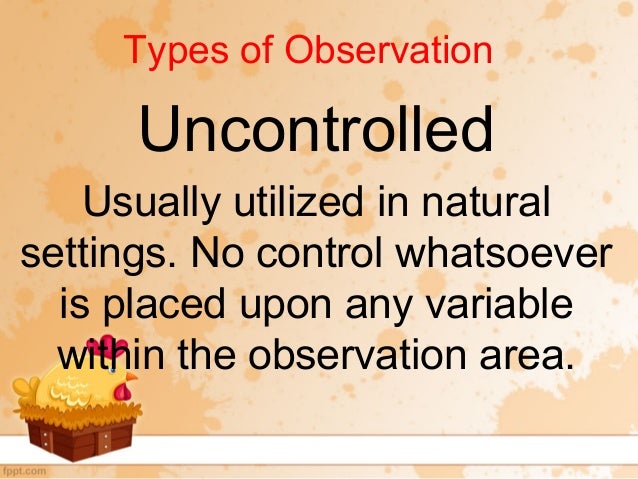 Types of Observation

Uncontrolled

Usually utilized in natural settings. No control whatsoever is placed upon any variable within the observation area.

fppt.com